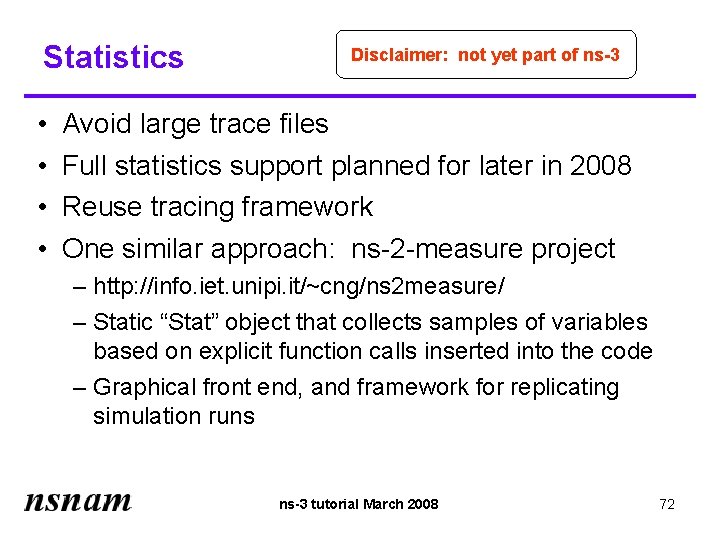 Statistics

Disclaimer: not yet part of ns-3

• Avoid large trace files
• Full statistics support planned for later in 2008
• Reuse tracing framework
• One similar approach: ns-2-measure project
– http://info.iet.unipi.it/~cng/ns2measure/
– Static “Stat” object that collects samples of variables based on explicit function calls inserted into the code
– Graphical front end, and framework for replicating simulation runs

nsnam

ns-3 tutorial March 2008

72